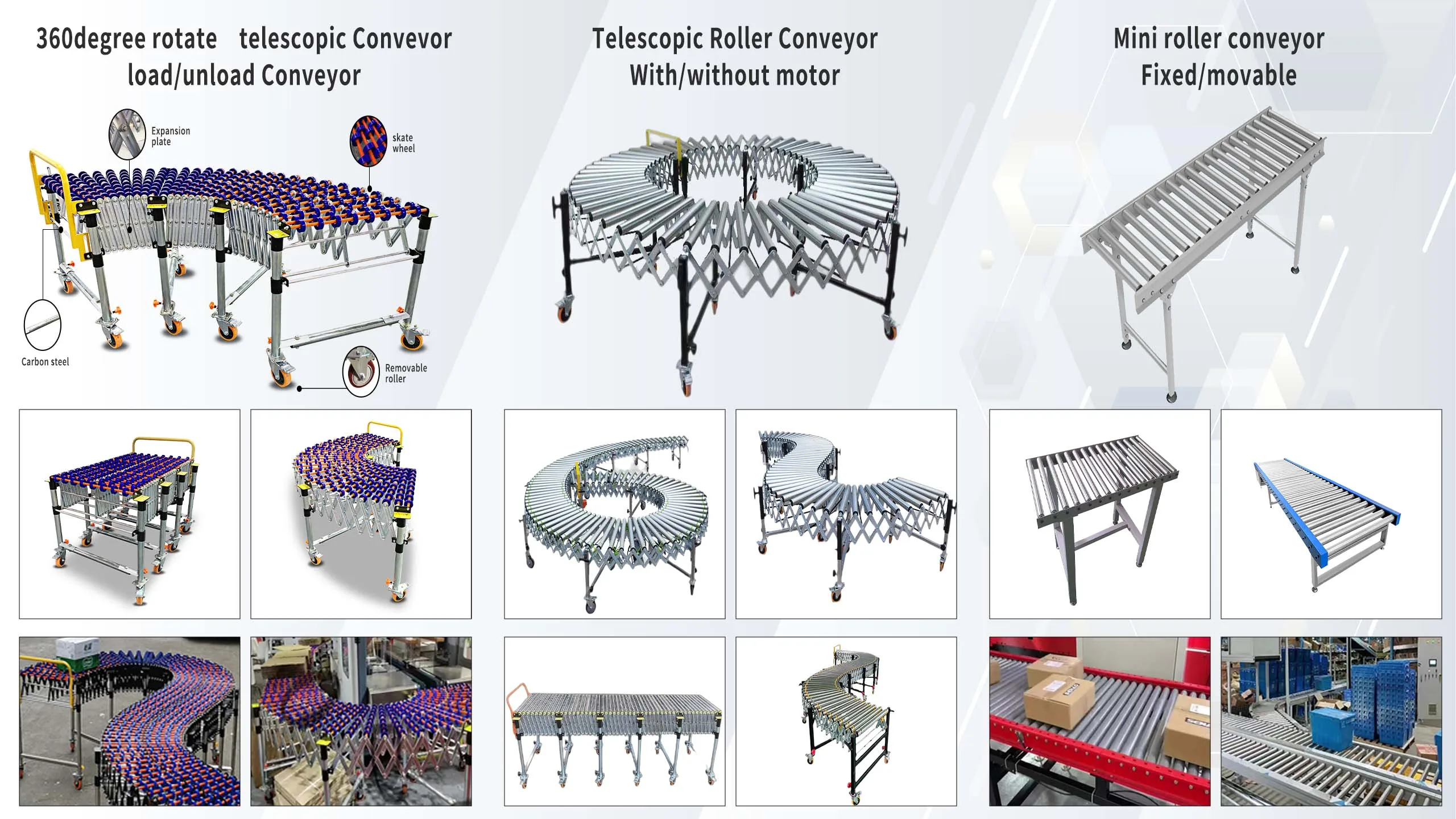 360degree rotate telescopic Conveyor load/unload Conveyor

Expansion plate

skate wheel

Carbon steel

Removable roller

Telescopic Roller Conveyor With/without motor

Mini roller conveyor Fixed/movable